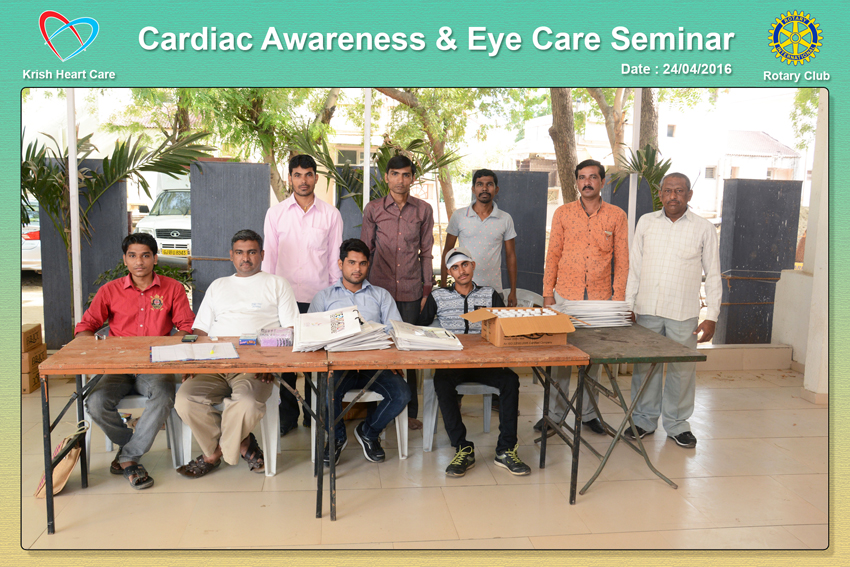 Krish Heart Care

Cardiac Awareness & Eye Care Seminar

Date : 24/04/2016

ROTARY INTERNATIONAL

Rotary Club